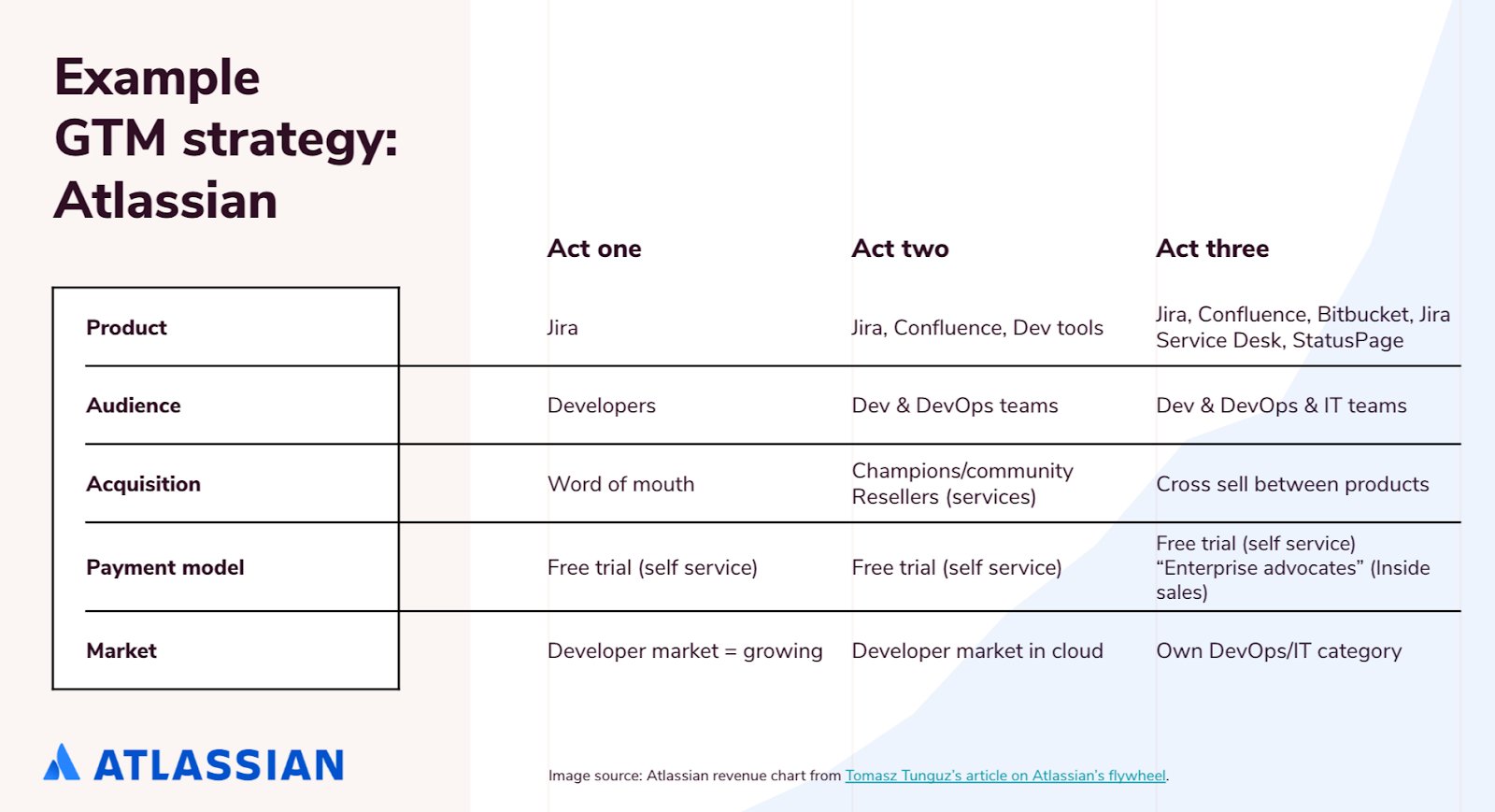 Example GTM strategy: Atlassian

| | Act one | Act two | Act three |
|---|---|---|---|
| Product | Jira | Jira, Confluence, Dev tools | Jira, Confluence, Bitbucket, Jira Service Desk, StatusPage |
| Audience | Developers | Dev & DevOps teams | Dev & DevOps & IT teams |
| Acquisition | Word of mouth | Champions/community Resellers (services) | Cross sell between products |
| Payment model | Free trial (self service) | Free trial (self service) | Free trial (self service) "Enterprise advocates" (Inside sales) |
| Market | Developer market = growing | Developer market in cloud | Own DevOps/IT category |

ATLASSIAN

Image source: Atlassian revenue chart from Tomasz Tunguz's article on Atlassian's flywheel.